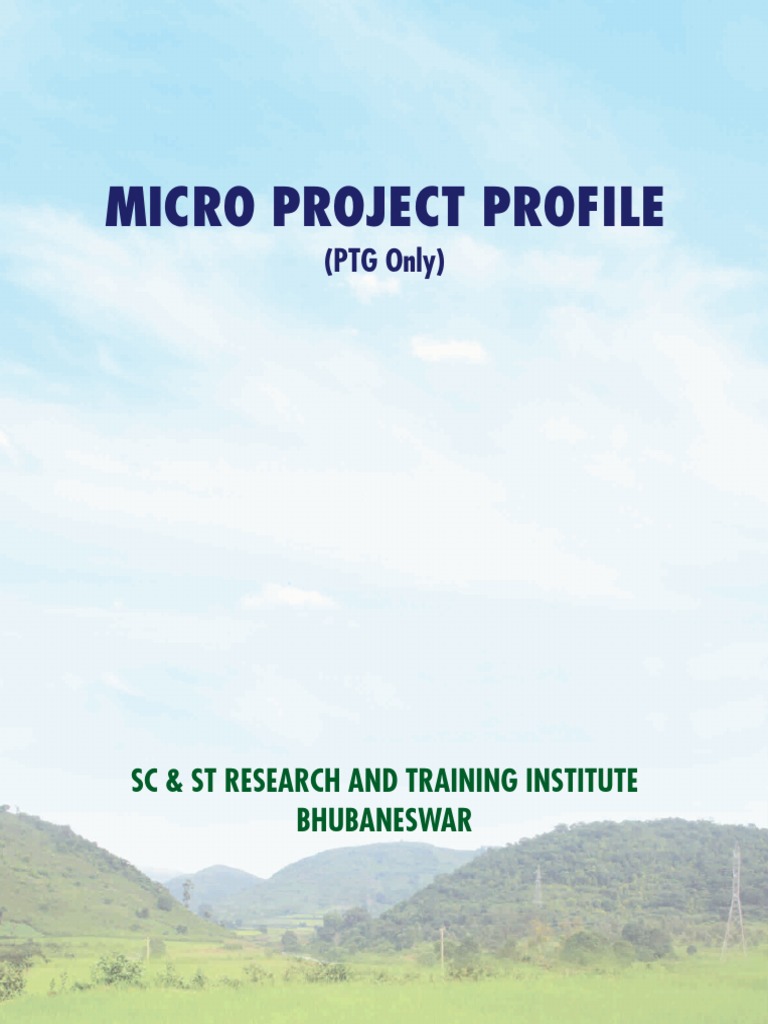 MICRO PROJECT PROFILE
(PTG Only)

SC & ST RESEARCH AND TRAINING INSTITUTE
BHUBANESWAR